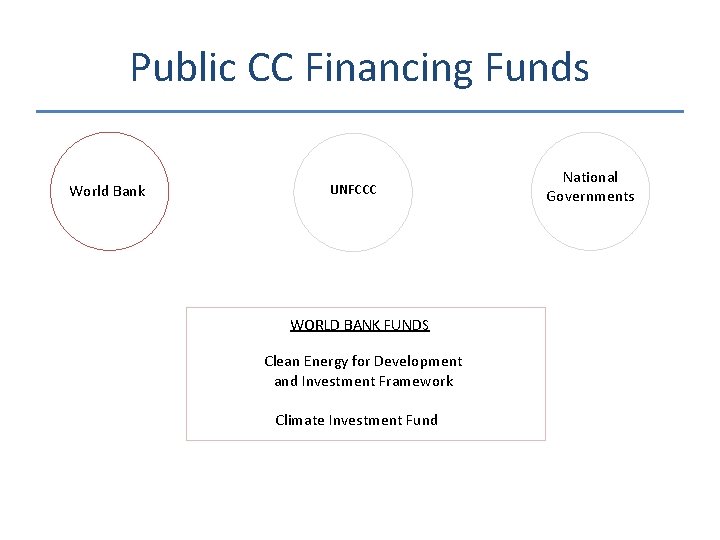 Public CC Financing Funds

World Bank

UNFCCC

National Governments

WORLD BANK FUNDS

Clean Energy for Development and Investment Framework

Climate Investment Fund